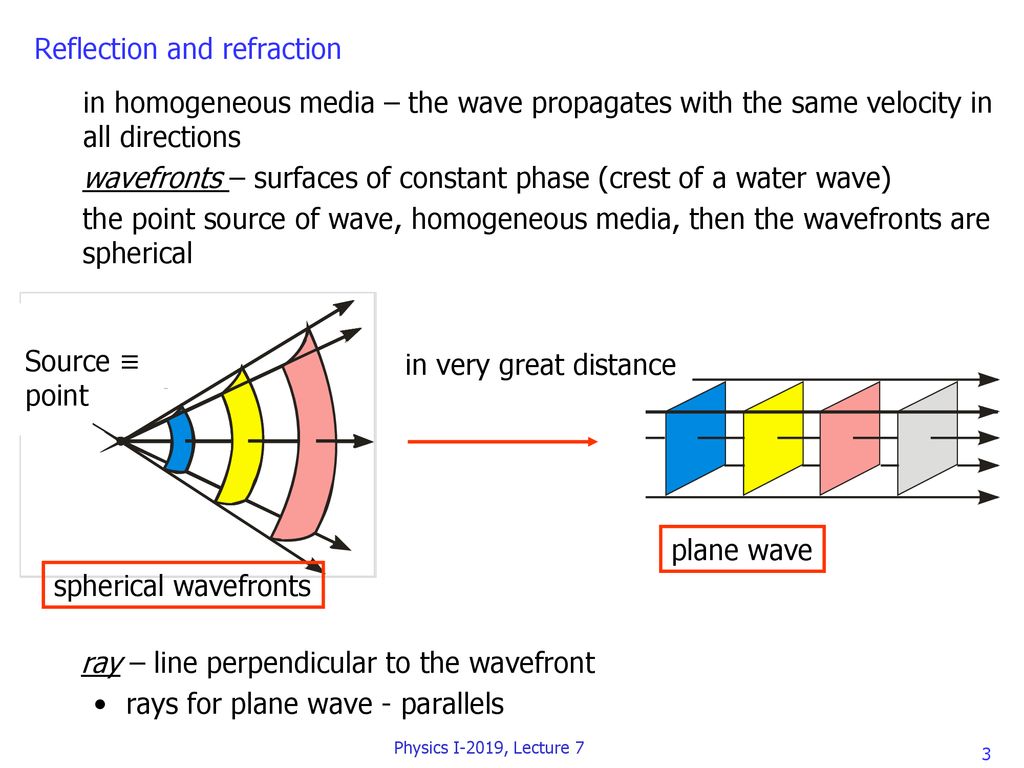 Reflection and refraction

in homogeneous media – the wave propagates with the same velocity in all directions

wavefronts – surfaces of constant phase (crest of a water wave)

the point source of wave, homogeneous media, then the wavefronts are spherical

Source ≡ point

in very great distance

spherical wavefronts

plane wave

ray – line perpendicular to the wavefront

• rays for plane wave - parallels

Physics I-2019, Lecture 7

3